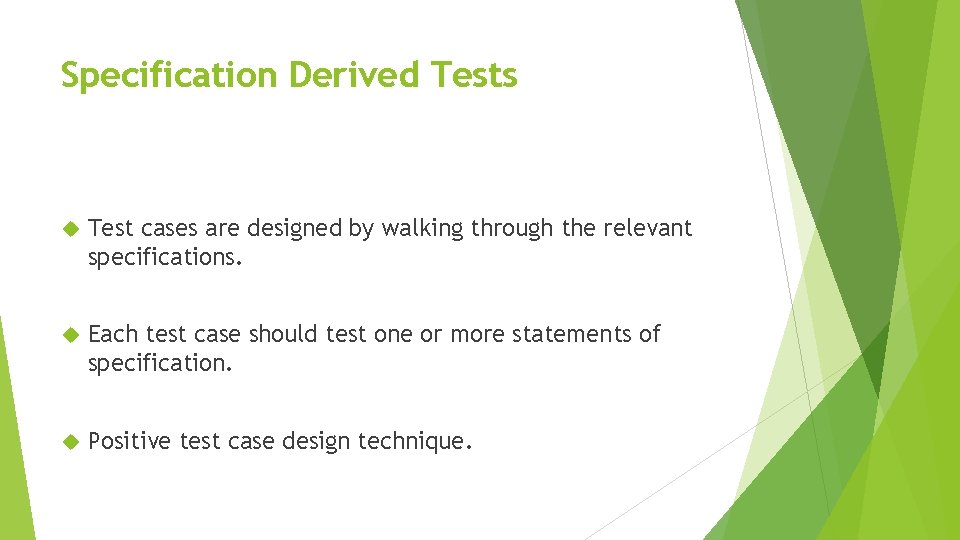 Specification Derived Tests

Test cases are designed by walking through the relevant specifications.

Each test case should test one or more statements of specification.

Positive test case design technique.